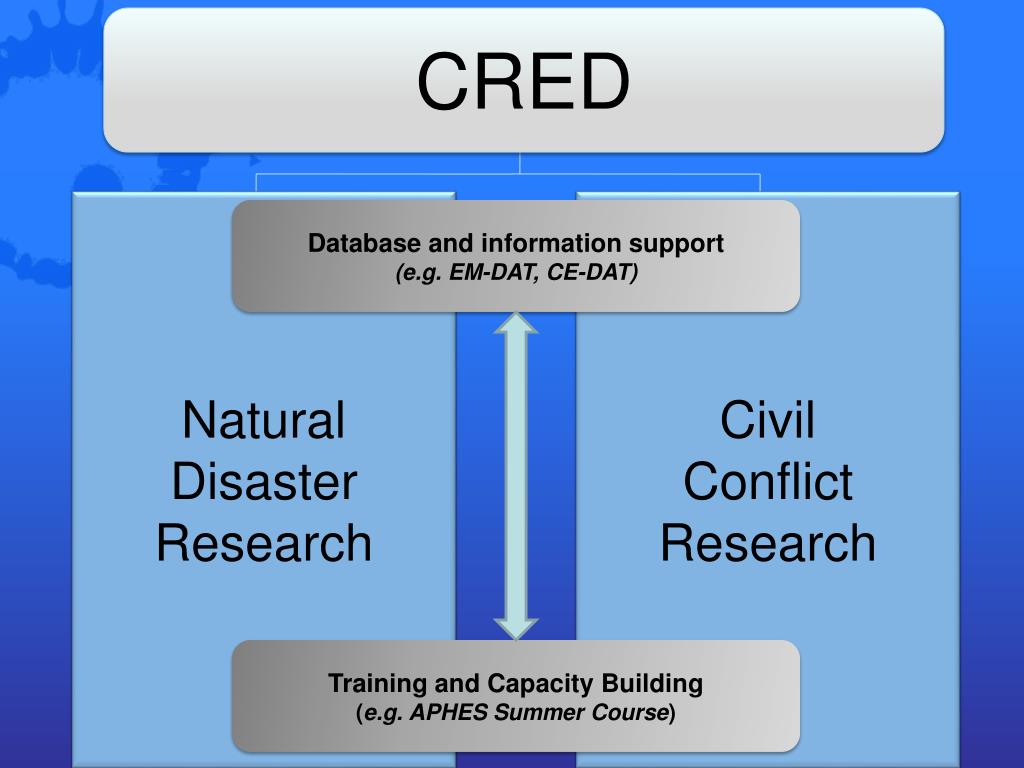 CRED

Database and information support
(e.g. EM-DAT, CE-DAT)

Natural Disaster Research

Civil Conflict Research

Training and Capacity Building
(e.g. APHES Summer Course)